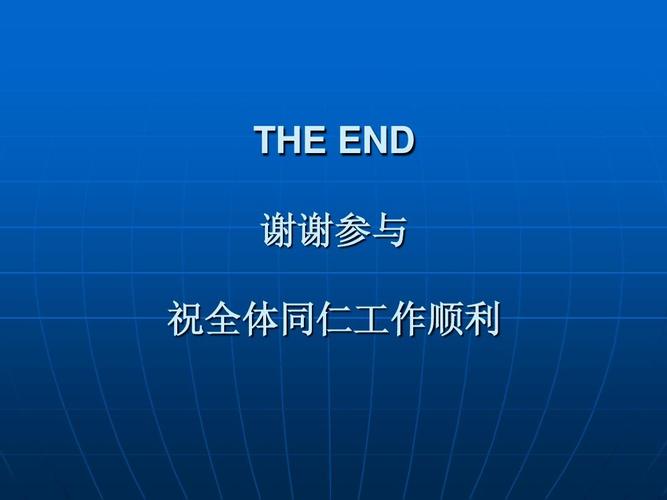 THE END

谢谢参与

祝全体同仁工作顺利